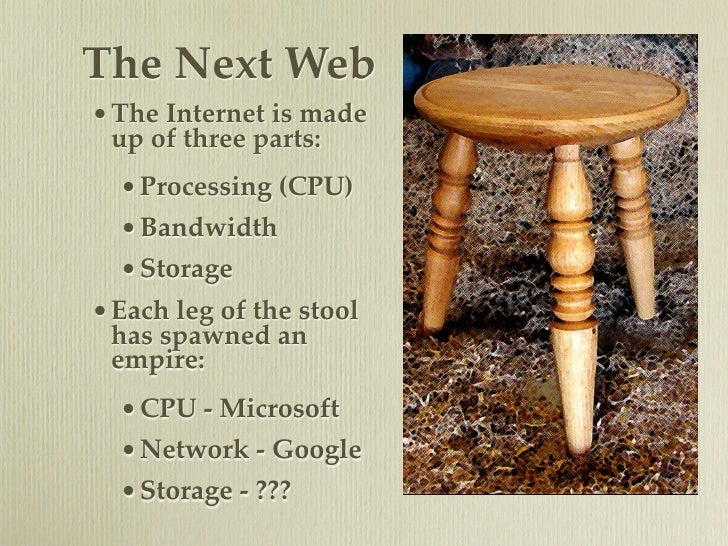 The Next Web

• The Internet is made up of three parts:

• Processing (CPU)

• Bandwidth

• Storage

• Each leg of the stool has spawned an empire:

• CPU - Microsoft

• Network - Google

• Storage - ???